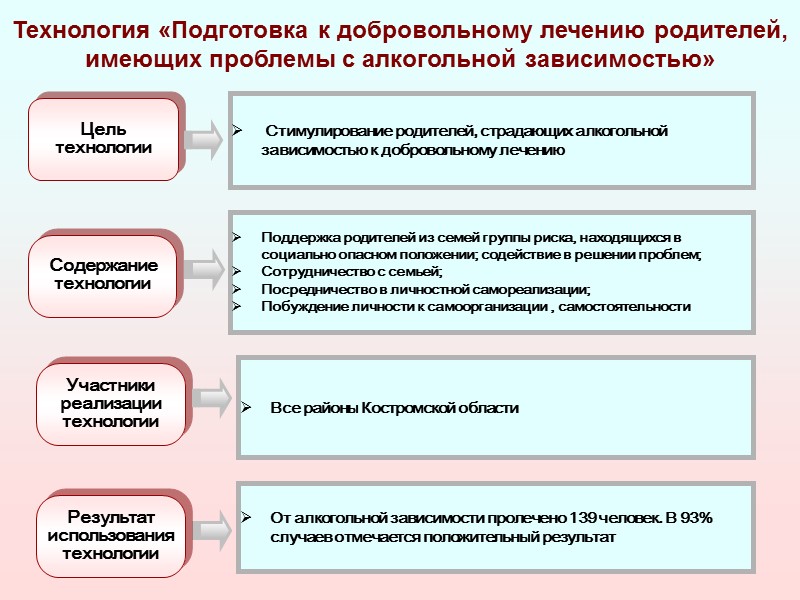 Технология «Подготовка к добровольному лечению родителей, имеющих проблемы с алкогольной зависимостью»

Цель технологии

➢ Стимулирование родителей, страдающих алкогольной зависимостью к добровольному лечению

Содержание технологии

➢ Поддержка родителей из семей группы риска, находящихся в социально опасном положении; содействие в решении проблем;
➢ Сотрудничество с семьей;
➢ Посредничество в личностной самореализации;
➢ Побуждение личности к самоорганизации , самостоятельности

Участники реализации технологии

➢ Все районы Костромской области

Результат использования технологии

➢ От алкогольной зависимости пролечено 139 человек. В 93% случаев отмечается положительный результат